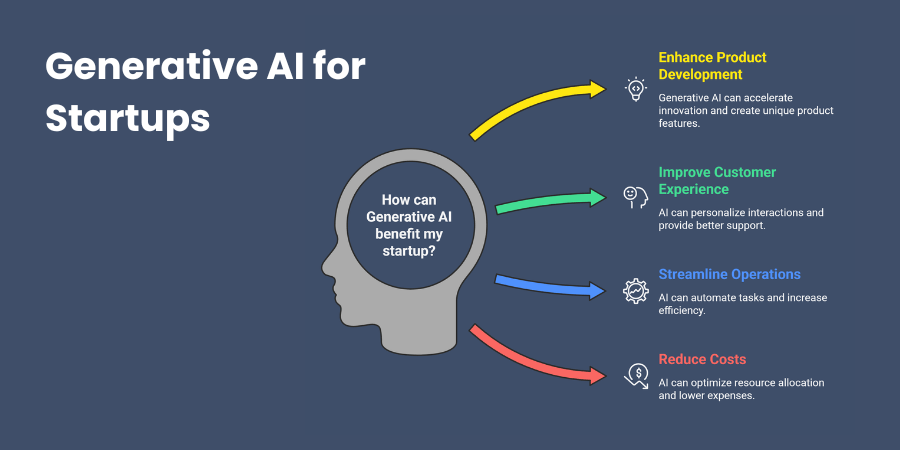 Generative AI for Startups

How can Generative AI benefit my startup?

Enhance Product Development

Generative AI can accelerate innovation and create unique product features.

Improve Customer Experience

AI can personalize interactions and provide better support.

Streamline Operations

AI can automate tasks and increase efficiency.

Reduce Costs

AI can optimize resource allocation and lower expenses.